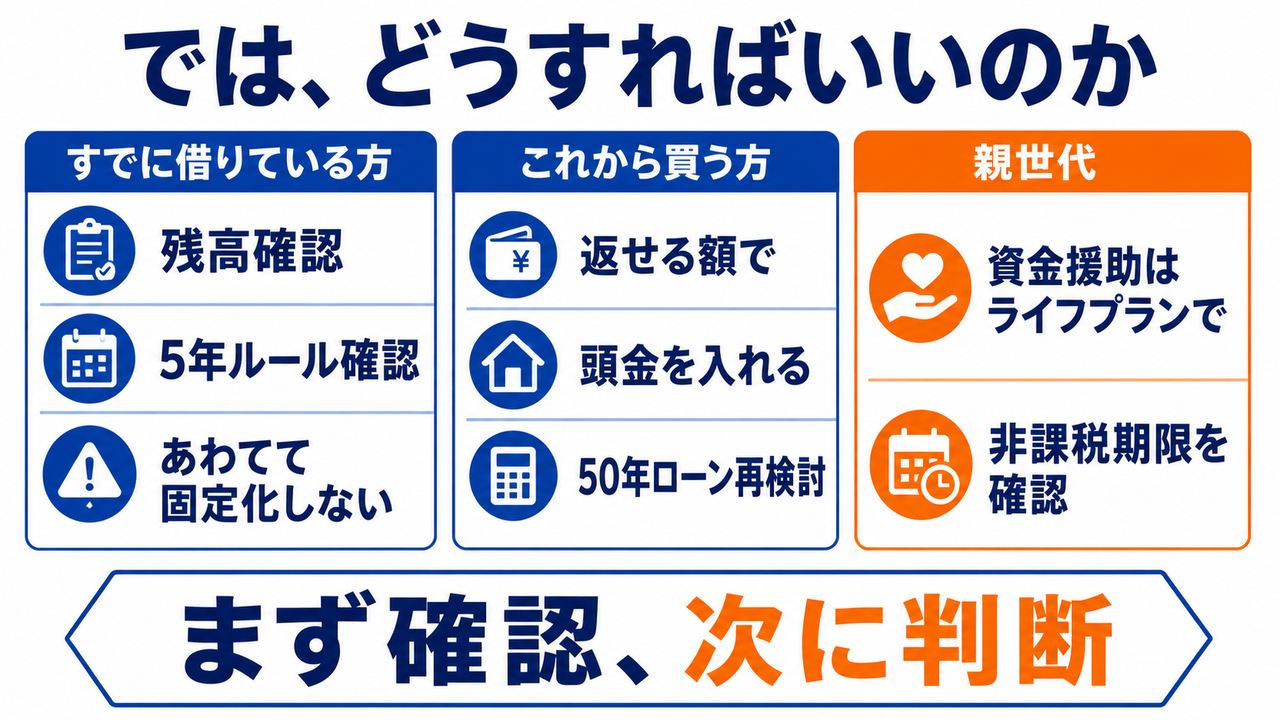 では、どうすればいいのか

すでに借りている方

残高確認

5年ルール確認

あわてて固定化しない

これから買う方

¥

返せる額で

頭金を入れる

50年ローン再検討

親世代

資金援助はライフプランで

非課税期限を確認

まず確認、次に判断